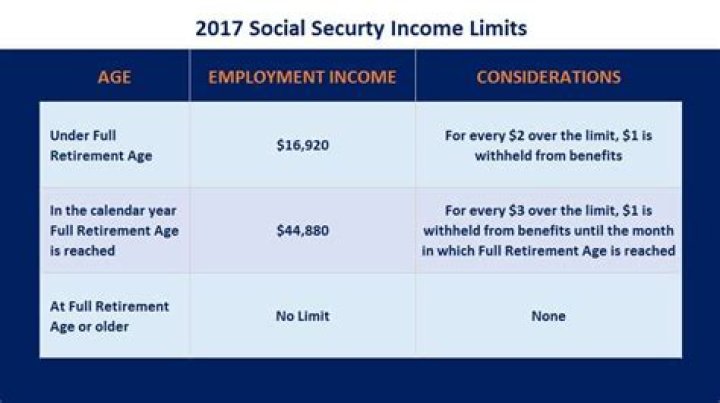 2017 Social Securty Income Limits

| AGE | EMPLOYMENT INCOME | CONSIDERATIONS |
|---|---|---|
| Under Full Retirement Age | \$16,920 | For every \$2 over the limit, \$1 is withheld from benefits |
| In the calendar year Full Retirement Age is reached | \$44,880 | For every \$3 over the limit, \$1 is withheld from benefits until the month in which Full Retirement Age is reached |
| At Full Retirement Age or older | No Limit | None |